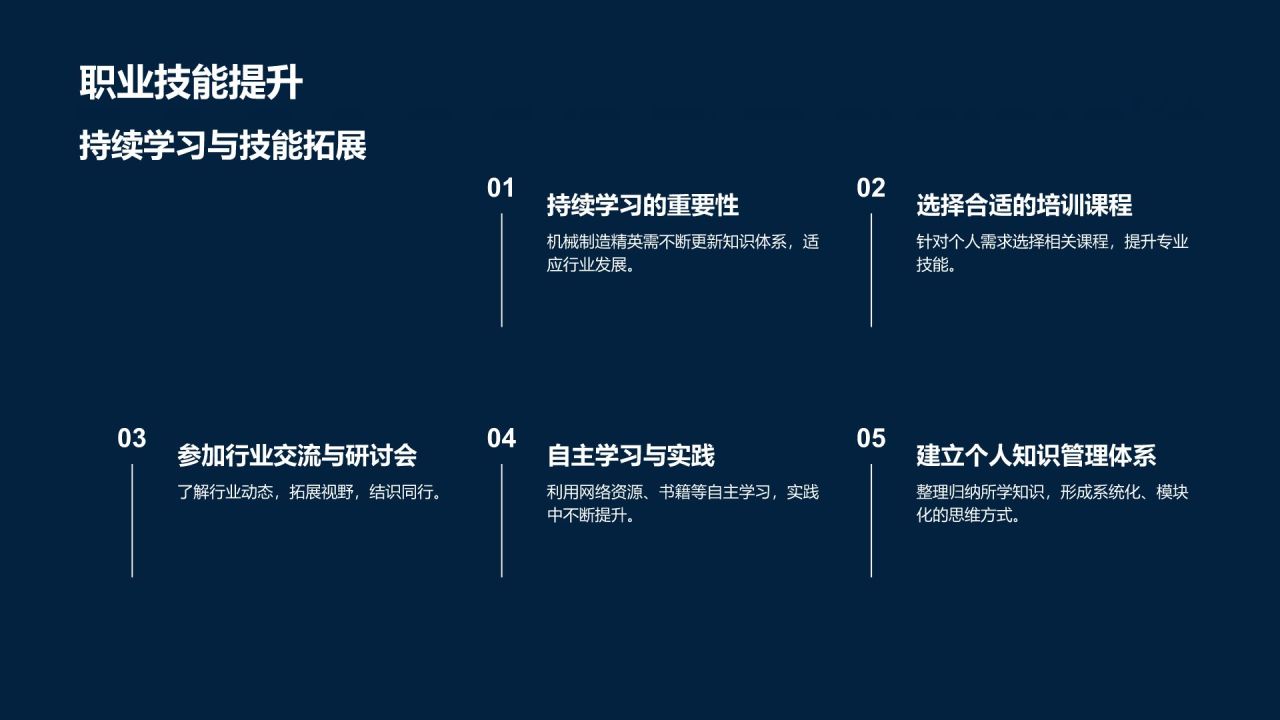 职业技能提升

持续学习与技能拓展

01

持续学习的重要性

机械制造精英需不断更新知识体系，适应行业发展。

02

选择合适的培训课程

针对个人需求选择相关课程，提升专业技能。

03

参加行业交流与研讨会

了解行业动态，拓展视野，结识同行。

04

自主学习与实践

利用网络资源、书籍等自主学习，实践中不断提升。

05

建立个人知识管理体系

整理归纳所学知识，形成系统化、模块化的思维方式。